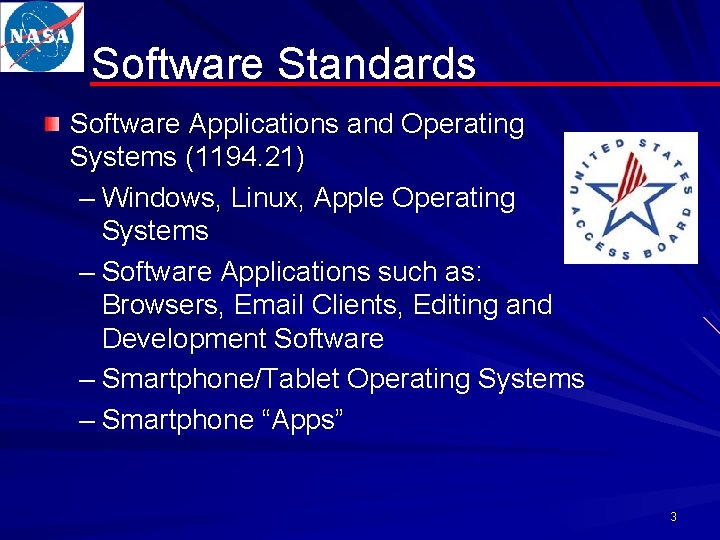 NASA

Software Standards

Software Applications and Operating Systems (1194.21)

– Windows, Linux, Apple Operating Systems

– Software Applications such as: Browsers, Email Clients, Editing and Development Software

– Smartphone/Tablet Operating Systems

– Smartphone “Apps”

UNITED STATES ACCESS BOARD

3